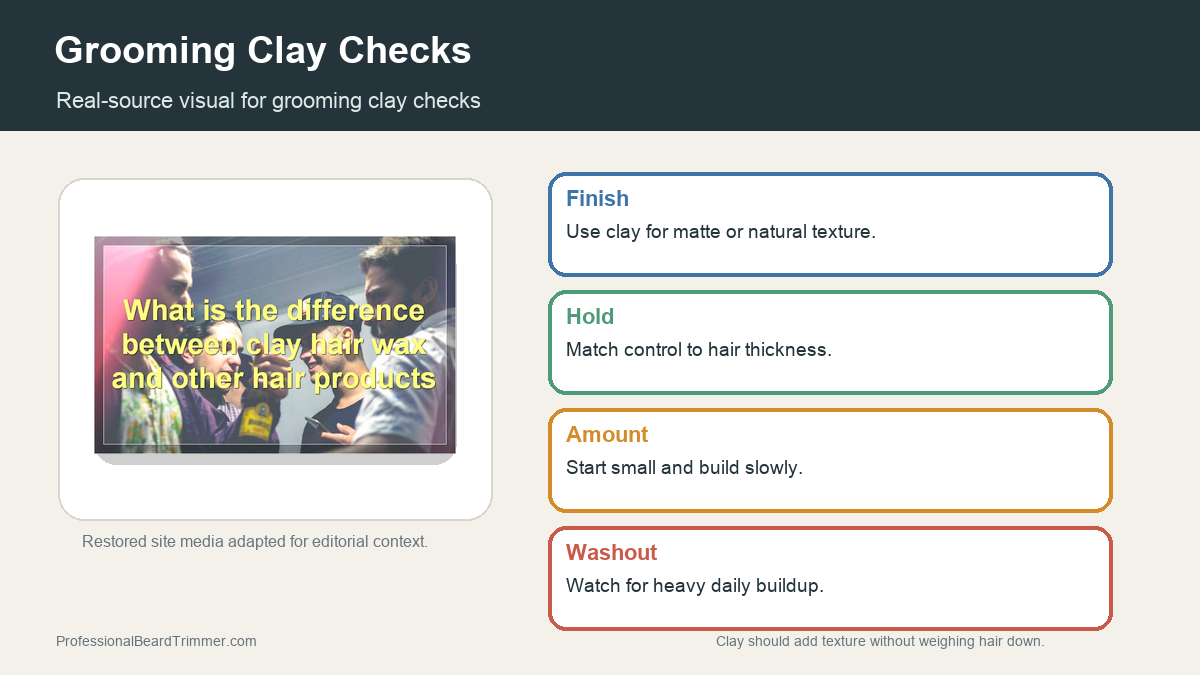 Grooming Clay Checks

Real-source visual for grooming clay checks

What is the difference between clay hair wax and other hair products

Restored site media adapted for editorial context.

Finish
Use clay for matte or natural texture.

Hold
Match control to hair thickness.

Amount
Start small and build slowly.

Washout
Watch for heavy daily buildup.

ProfessionalBeardTrimmer.com

Clay should add texture without weighing hair down.